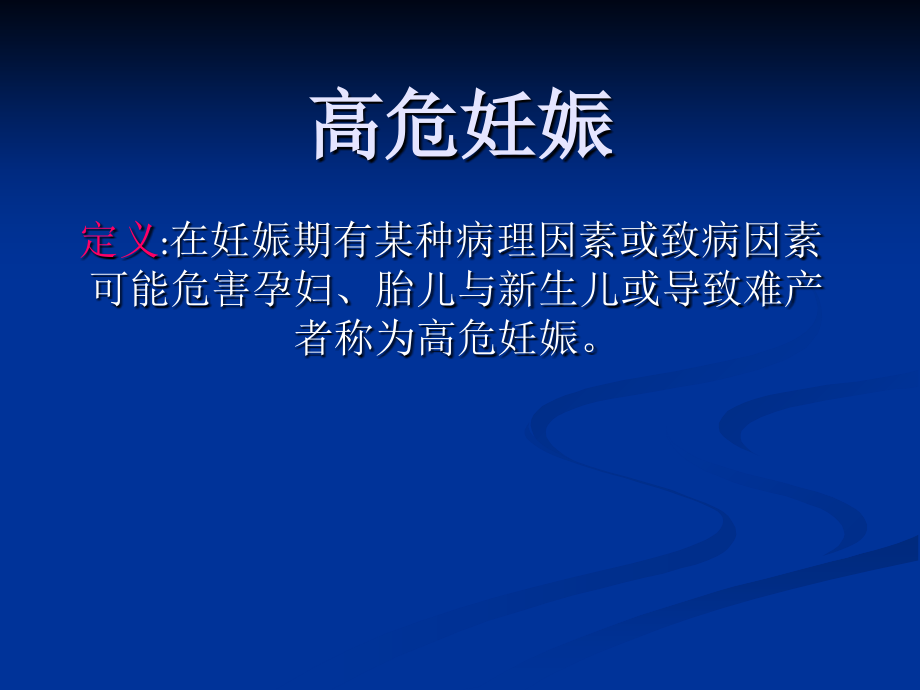 高危妊娠

定义:在妊娠期有某种病理因素或致病因素可能危害孕妇、胎儿与新生儿或导致难产者称为高危妊娠。